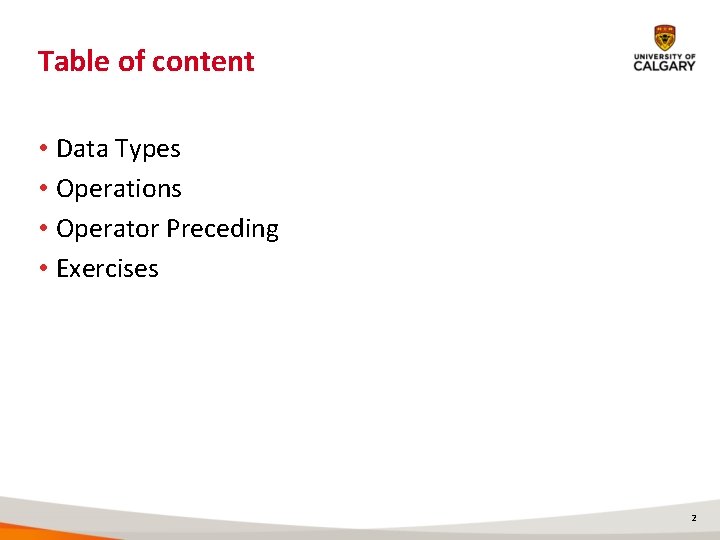 Table of content

UNIVERSITY OF CALGARY

• Data Types
• Operations
• Operator Preceding
• Exercises

2